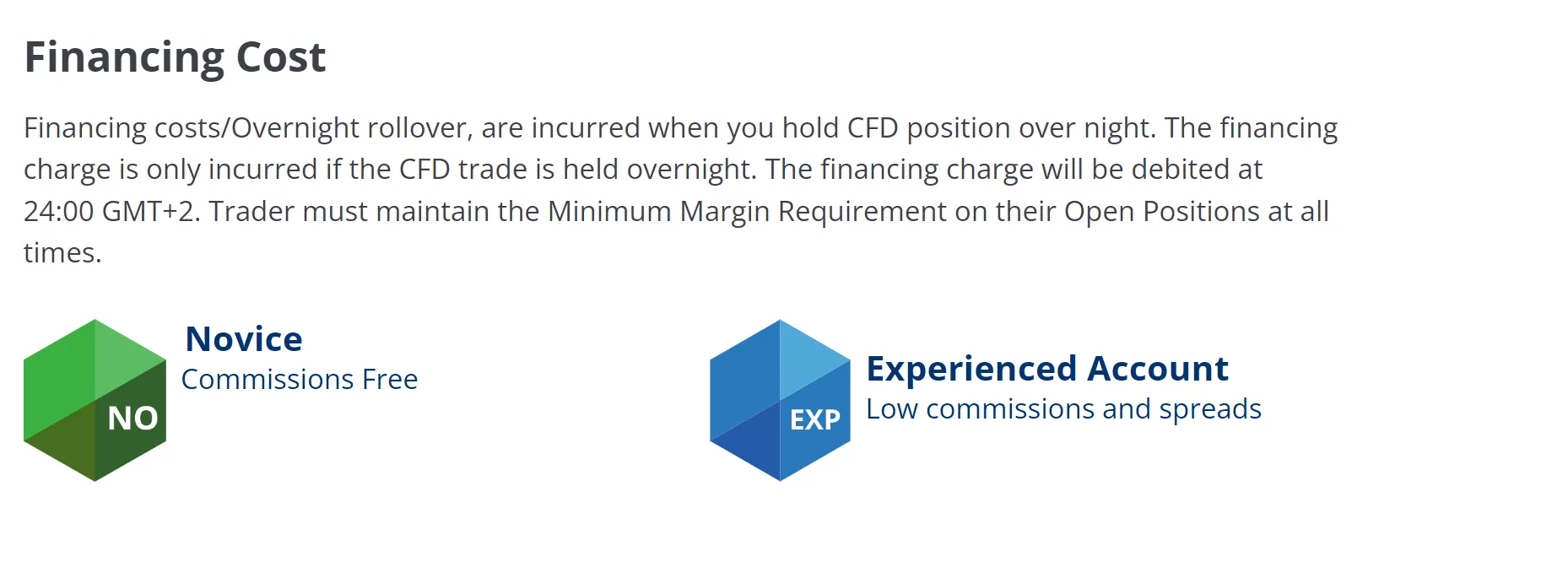 Financing Cost

Financing costs/Overnight rollover, are incurred when you hold CFD position over night. The financing charge is only incurred if the CFD trade is held overnight. The financing charge will be debited at 24:00 GMT+2. Trader must maintain the Minimum Margin Requirement on their Open Positions at all times.

NO

Novice
Commissions Free

EXP

Experienced Account
Low commissions and spreads